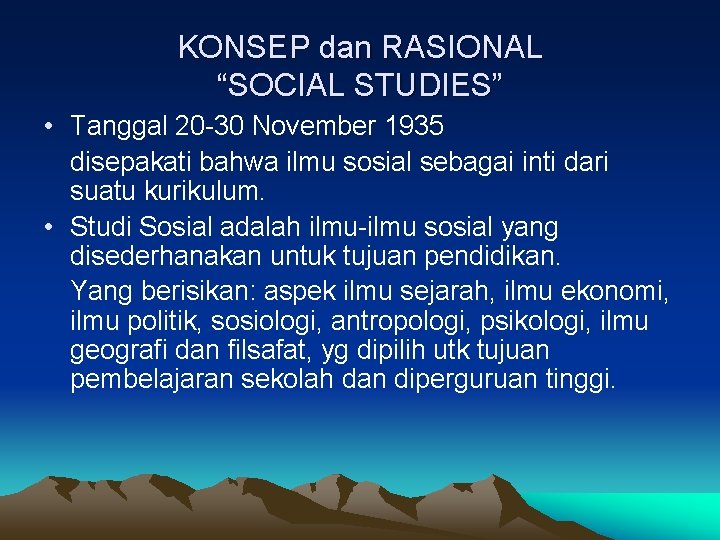 KONSEP dan RASIONAL
“SOCIAL STUDIES”

• Tanggal 20-30 November 1935

disepakati bahwa ilmu sosial sebagai inti dari suatu kurikulum.

• Studi Sosial adalah ilmu-ilmu sosial yang disederhanakan untuk tujuan pendidikan.

Yang berisikan: aspek ilmu sejarah, ilmu ekonomi, ilmu politik, sosiologi, antropologi, psikologi, ilmu geografi dan filsafat, yg dipilih utk tujuan pembelajaran sekolah dan diperguruan tinggi.